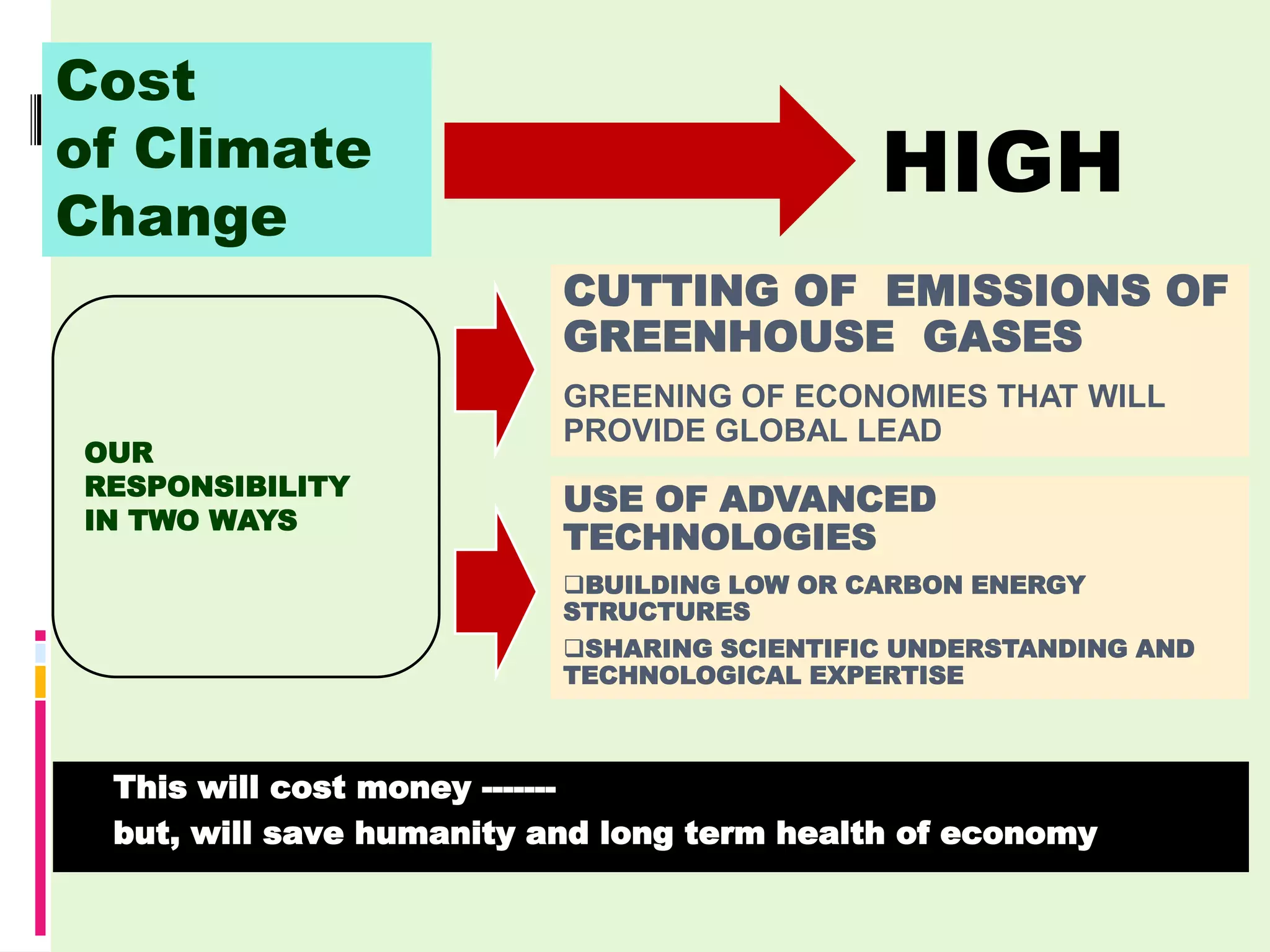 Cost of Climate Change

HIGH

OUR RESPONSIBILITY IN TWO WAYS

CUTTING OF EMISSIONS OF GREENHOUSE GASES

GREENING OF ECONOMIES THAT WILL PROVIDE GLOBAL LEAD

USE OF ADVANCED TECHNOLOGIES

❑BUILDING LOW OR CARBON ENERGY STRUCTURES

❑SHARING SCIENTIFIC UNDERSTANDING AND TECHNOLOGICAL EXPERTISE

This will cost money -------
but, will save humanity and long term health of economy